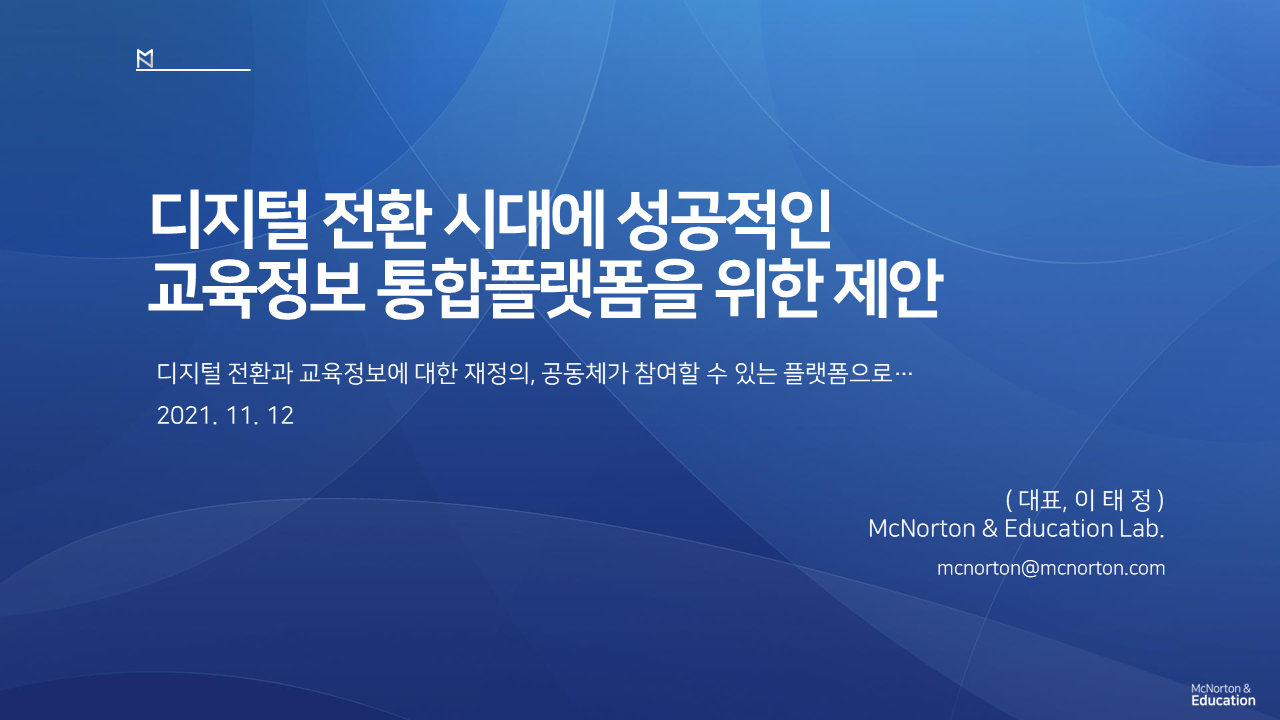 디지털 전환 시대에 성공적인
교육정보 통합플랫폼을 위한 제안

디지털 전환과 교육정보에 대한 재정의, 공동체가 참여할 수 있는 플랫폼으로…

2021. 11. 12

( 대표, 이 태 정 )
McNorton & Education Lab.

mcnorton@mcnorton.com

McNorton &
Education